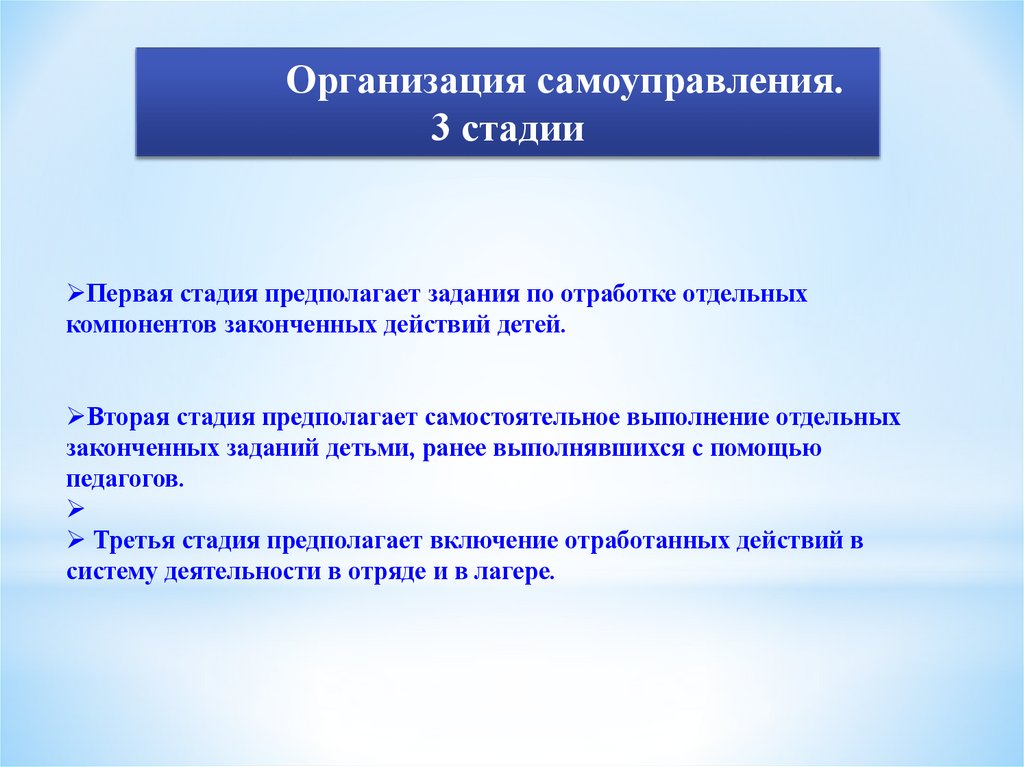 Организация самоуправления.
3 стадии

➢Первая стадия предполагает задания по отработке отдельных компонентов законченных действий детей.

➢Вторая стадия предполагает самостоятельное выполнение отдельных законченных заданий детьми, ранее выполнявшихся с помощью педагогов.
➢
➢ Третья стадия предполагает включение отработанных действий в систему деятельности в отряде и в лагере.